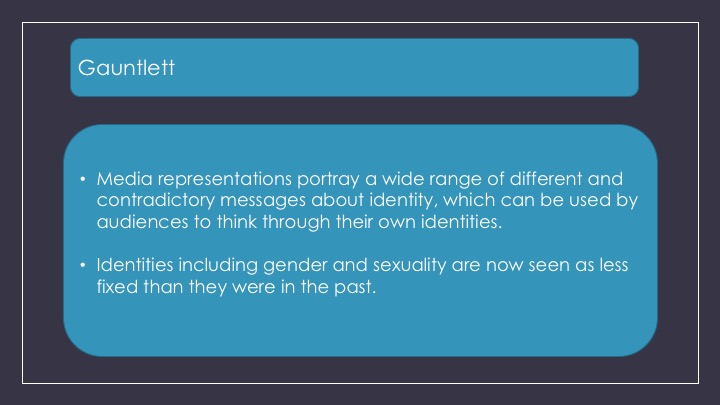 Gauntlett

• Media representations portray a wide range of different and contradictory messages about identity, which can be used by audiences to think through their own identities.

• Identities including gender and sexuality are now seen as less fixed than they were in the past.